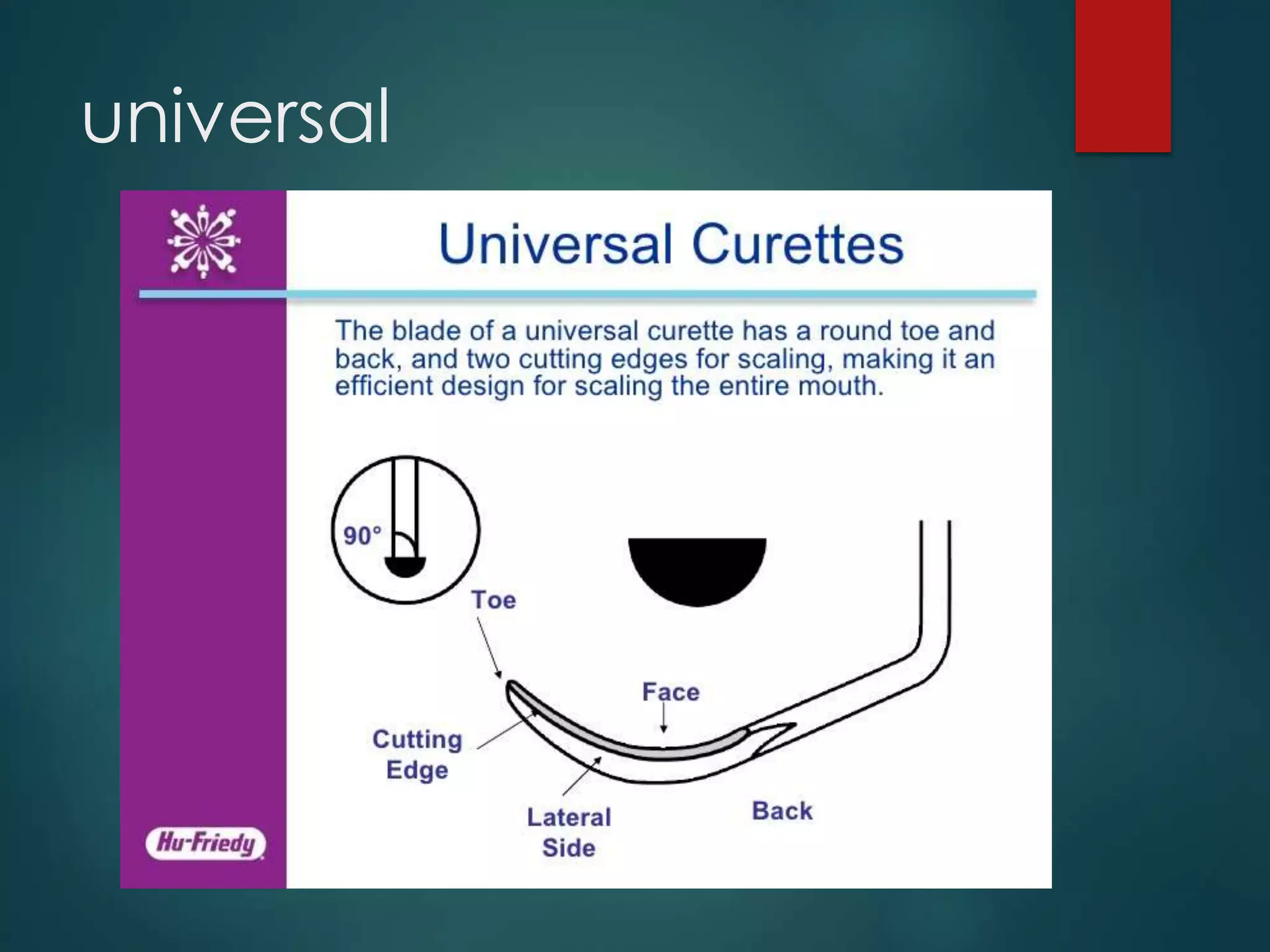 universal

Universal Curettes

The blade of a universal curette has a round toe and back, and two cutting edges for scaling, making it an efficient design for scaling the entire mouth.

90°

Toe

Face

Cutting Edge

Lateral Side

Back

Hu-Friedy